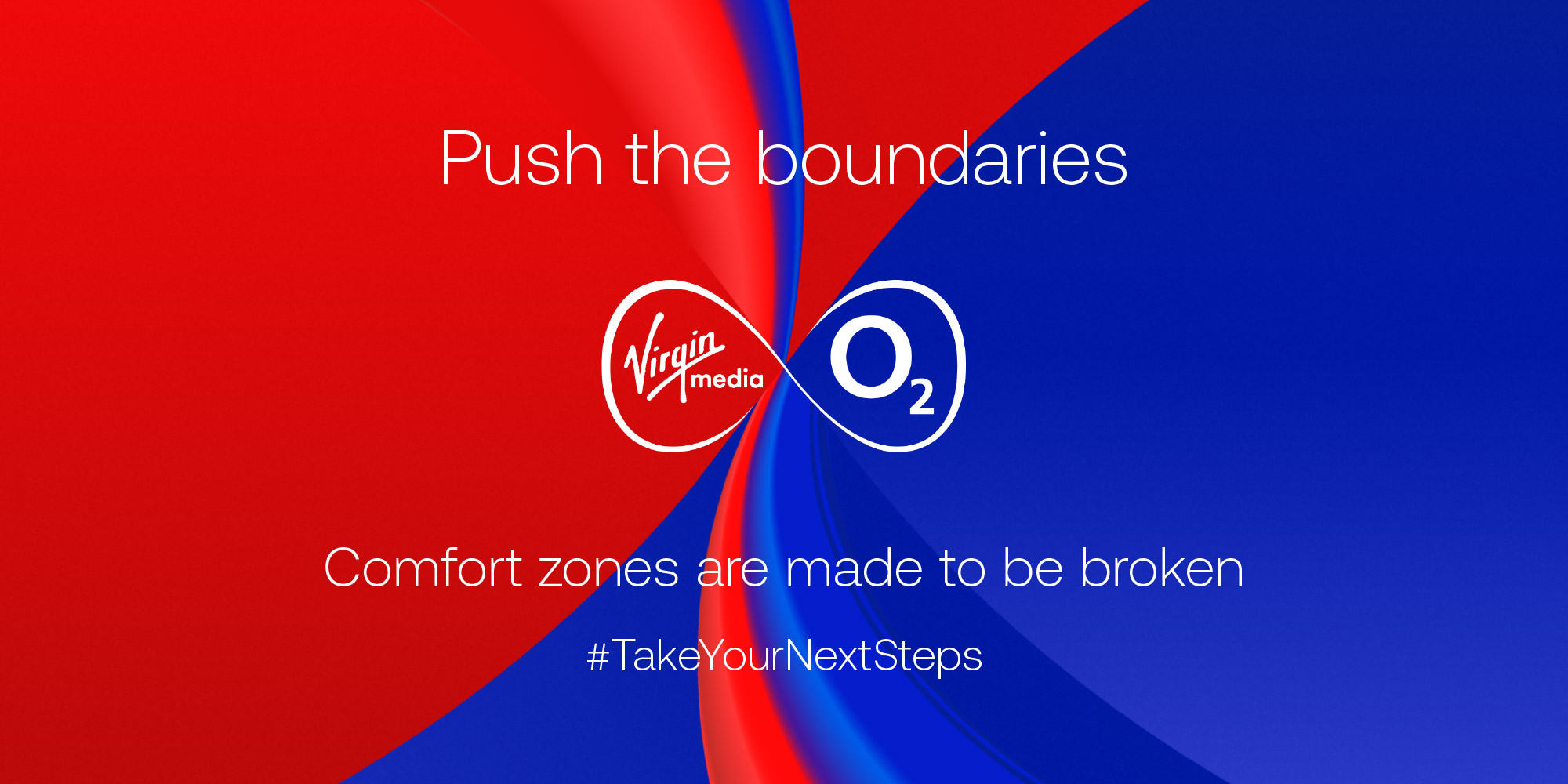 Push the boundaries

Virgin media

$O_2$

Comfort zones are made to be broken

#TakeYourNextSteps